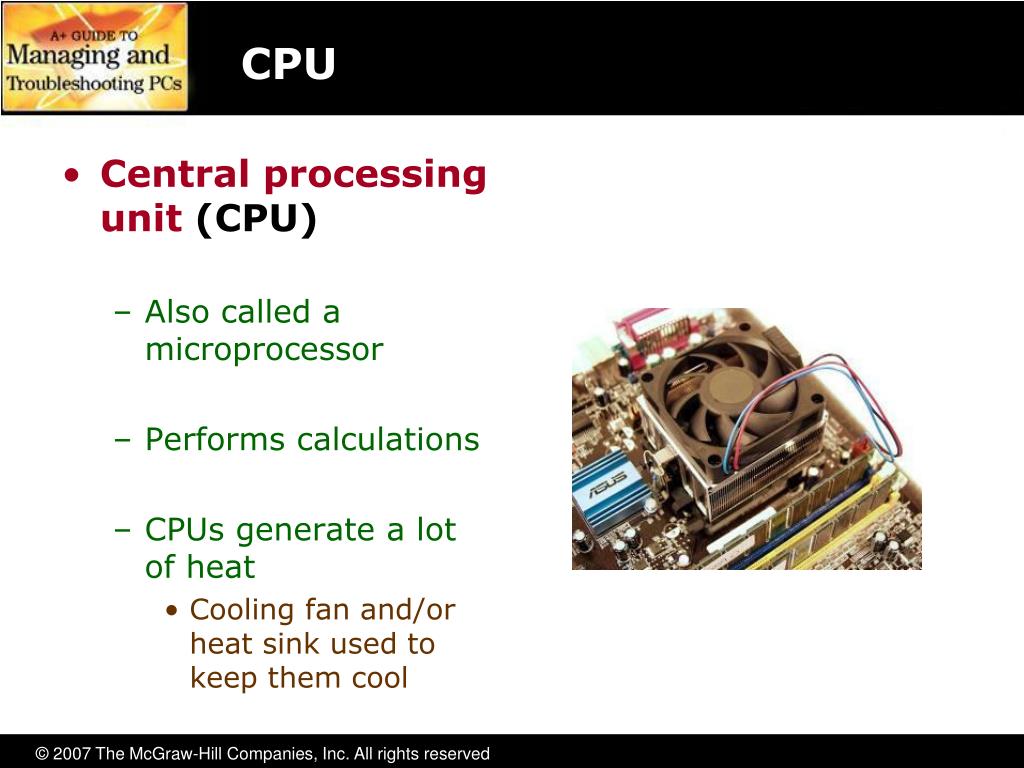 A+ GUIDE TO
Managing and
Troubleshooting PCs

CPU

• Central processing unit (CPU)

– Also called a microprocessor

– Performs calculations

– CPUs generate a lot of heat

• Cooling fan and/or heat sink used to keep them cool

ASUS

© 2007 The McGraw-Hill Companies, Inc. All rights reserved